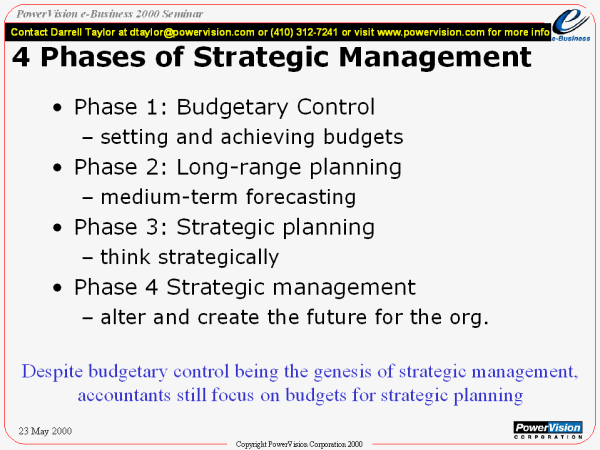 PowerVision e-Business 2000 Seminar

Contact Darrell Taylor at dtaylor@powervision.com or (410) 312-7241 or visit www.powervision.com for more info

e-Business

4 Phases of Strategic Management

• Phase 1: Budgetary Control
– setting and achieving budgets
• Phase 2: Long-range planning
– medium-term forecasting
• Phase 3: Strategic planning
– think strategically
• Phase 4 Strategic management
– alter and create the future for the org.

Despite budgetary control being the genesis of strategic management, accountants still focus on budgets for strategic planning

23 May 2000

PowerVision CORPORATION

Copyright PowerVision Corporation 2000